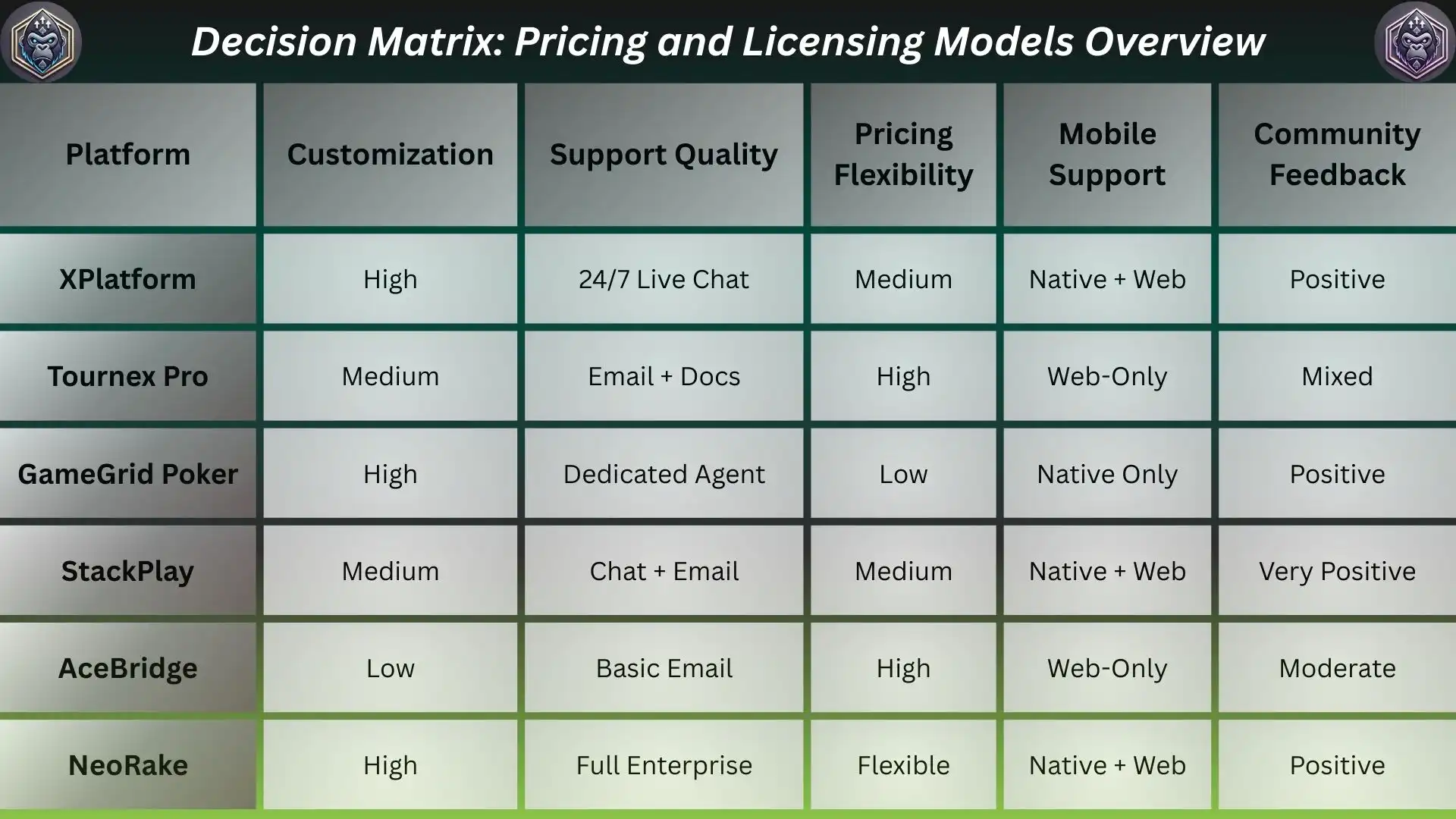 Decision Matrix: Pricing and Licensing Models Overview

| Platform | Customization | Support Quality | Pricing Flexibility | Mobile Support | Community Feedback |
|---|---|---|---|---|---|
| XPlatform | High | 24/7 Live Chat | Medium | Native + Web | Positive |
| Tournex Pro | Medium | Email + Docs | High | Web-Only | Mixed |
| GameGrid Poker | High | Dedicated Agent | Low | Native Only | Positive |
| StackPlay | Medium | Chat + Email | Medium | Native + Web | Very Positive |
| AceBridge | Low | Basic Email | High | Web-Only | Moderate |
| NeoRake | High | Full Enterprise | Flexible | Native + Web | Positive |